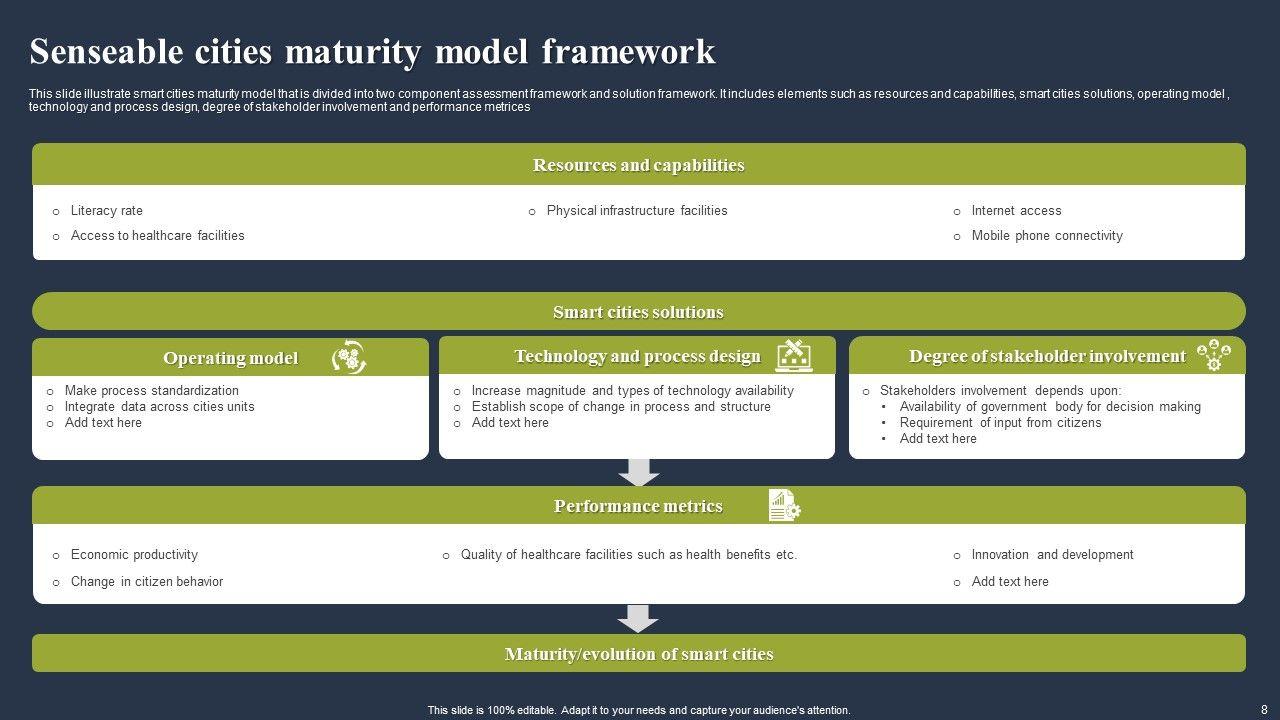 Senseable cities maturity model framework

This slide illustrate smart cities maturity model that is divided into two component assessment framework and solution framework. It includes elements such as resources and capabilities, smart cities solutions, operating model , technology and process design, degree of stakeholder involvement and performance metrices

Resources and capabilities

○ Literacy rate
○ Access to healthcare facilities

○ Physical infrastructure facilities

○ Internet access
○ Mobile phone connectivity

Smart cities solutions

Operating model

○ Make process standardization
○ Integrate data across cities units
○ Add text here

Technology and process design

○ Increase magnitude and types of technology availability
○ Establish scope of change in process and structure
○ Add text here

Degree of stakeholder involvement

○ Stakeholders involvement depends upon:
• Availability of government body for decision making
• Requirement of input from citizens
• Add text here

Performance metrics

○ Economic productivity
○ Change in citizen behavior

○ Quality of healthcare facilities such as health benefits etc.

○ Innovation and development
○ Add text here

Maturity/evolution of smart cities

This slide is 100% editable. Adapt it to your needs and capture your audience's attention.

8